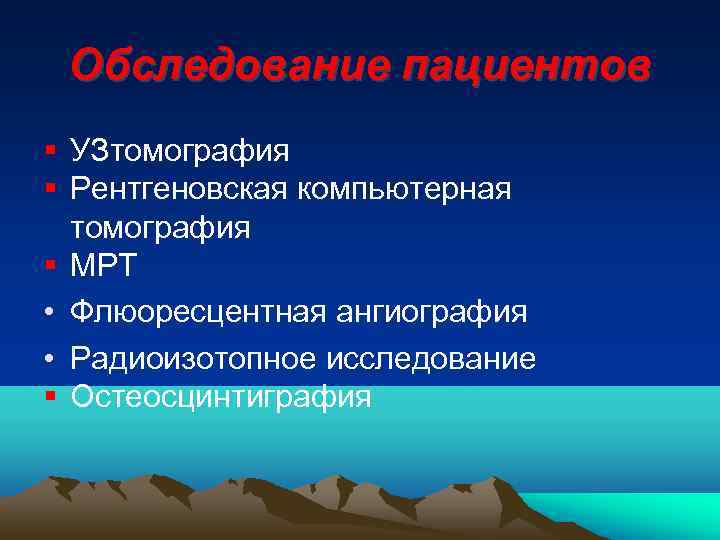 Обследование пациентов

▪ УЗтомография
▪ Рентгеновская компьютерная томография
▪ МРТ
• Флюоресцентная ангиография
• Радиоизотопное исследование
▪ Остеосцинтиграфия